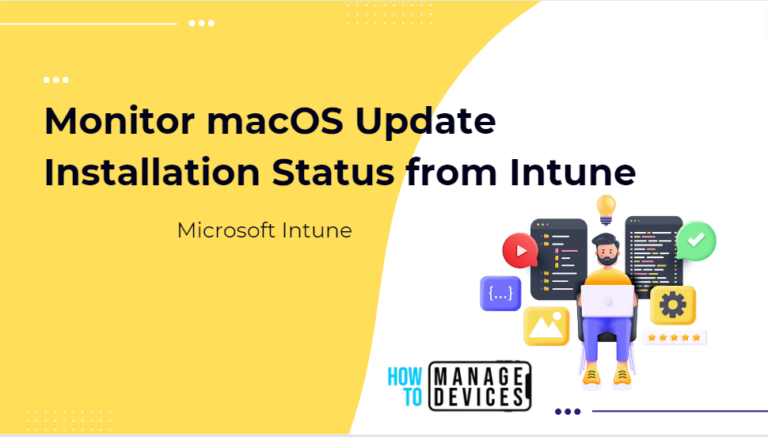 Monitor macOS Update Installation Status from Intune

Microsoft Intune

{...}

HOW TO MANAGE DEVICES